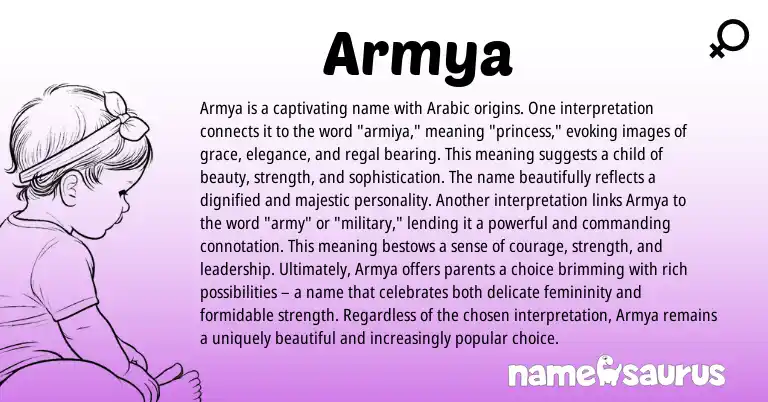 Armya

Armya is a captivating name with Arabic origins. One interpretation connects it to the word "armiya," meaning "princess," evoking images of grace, elegance, and regal bearing. This meaning suggests a child of beauty, strength, and sophistication. The name beautifully reflects a dignified and majestic personality. Another interpretation links Armya to the word "army" or "military," lending it a powerful and commanding connotation. This meaning bestows a sense of courage, strength, and leadership. Ultimately, Armya offers parents a choice brimming with rich possibilities – a name that celebrates both delicate femininity and formidable strength. Regardless of the chosen interpretation, Armya remains a uniquely beautiful and increasingly popular choice.

namesaurus